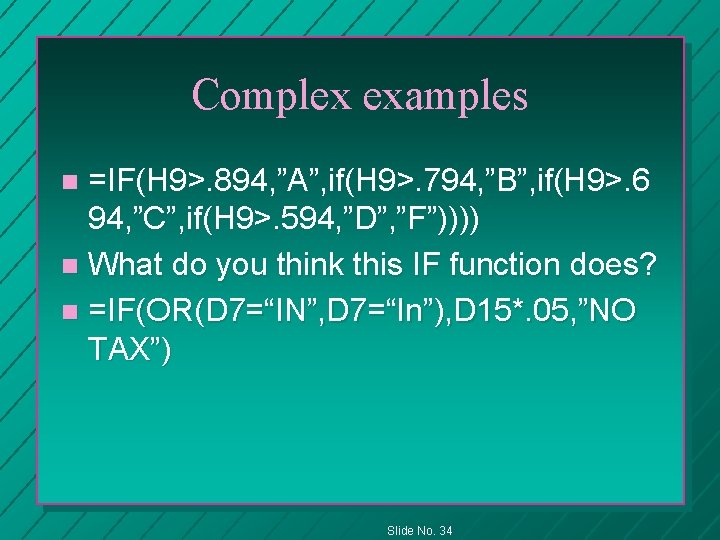 Complex examples

=IF(H9>.894,”A”,if(H9>.794,”B”,if(H9>.694,”C”,if(H9>.594,”D”,”F”))))

What do you think this IF function does?

=IF(OR(D7=“IN”,D7=“In”),D15*.05,”NO TAX”)

Slide No. 34